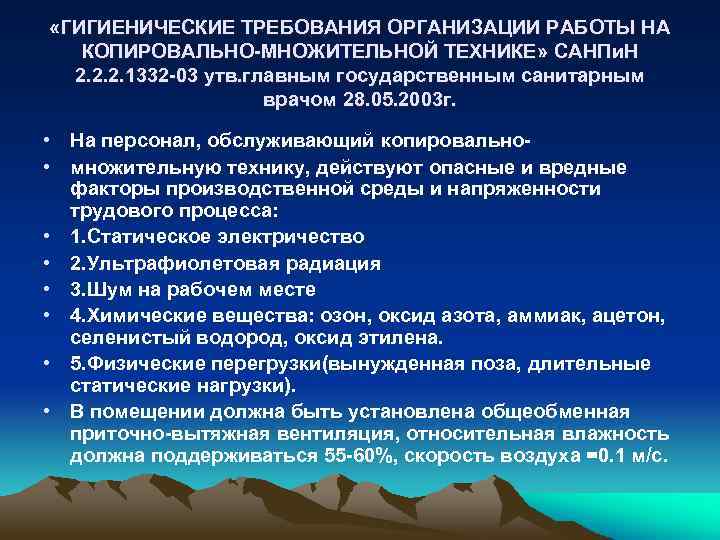 «ГИГИЕНИЧЕСКИЕ ТРЕБОВАНИЯ ОРГАНИЗАЦИИ РАБОТЫ НА КОПИРОВАЛЬНО-МНОЖИТЕЛЬНОЙ ТЕХНИКЕ» САНПиН 2.2.2.1332-03 утв.главным государственным санитарным врачом 28.05.2003г.

• На персонал, обслуживающий копировально-
• множительную технику, действуют опасные и вредные факторы производственной среды и напряженности трудового процесса:
• 1.Статическое электричество
• 2.Ультрафиолетовая радиация
• 3.Шум на рабочем месте
• 4.Химические вещества: озон, оксид азота, аммиак, ацетон, селенистый водород, оксид этилена.
• 5.Физические перегрузки(вынужденная поза, длительные статические нагрузки).
• В помещении должна быть установлена общеобменная приточно-вытяжная вентиляция, относительная влажность должна поддерживаться 55-60%, скорость воздуха =0.1 м/с.